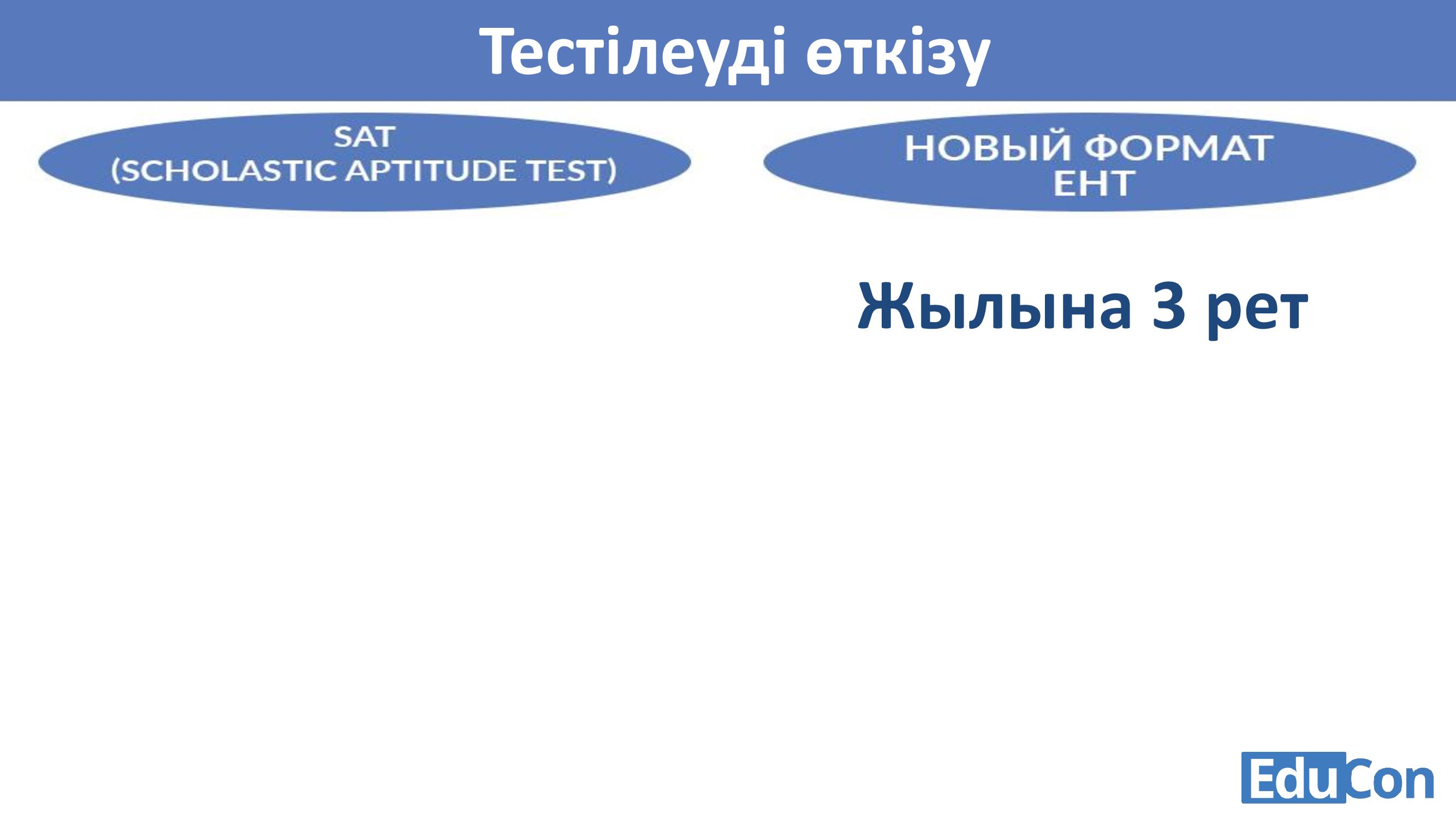 Тестілеуді өткізу

SAT
(SCHOLASTIC APTITUDE TEST)

НОВЫЙ ФОРМАТ
ЕНТ

Жылына 3 рет

EduCon